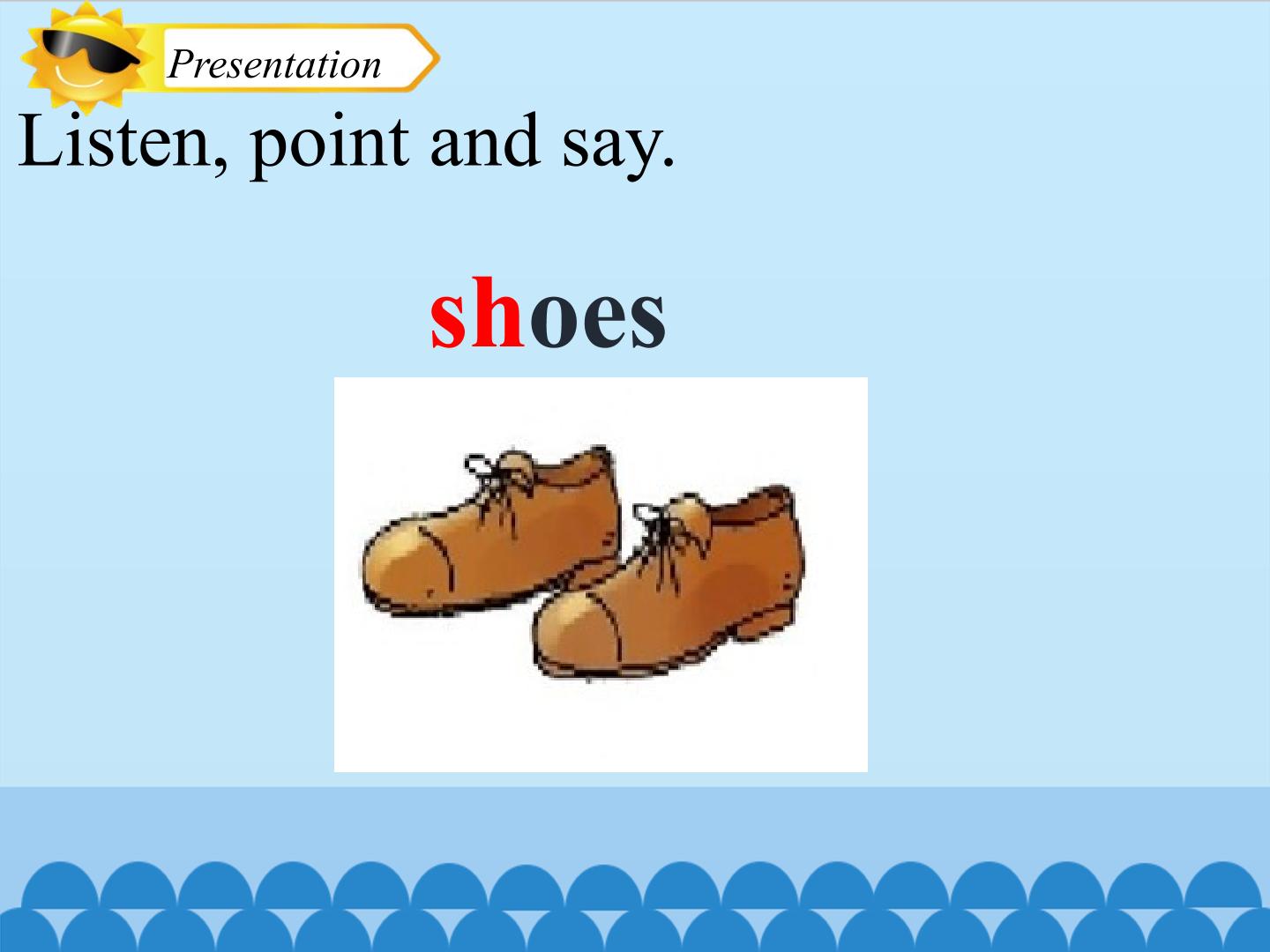 Presentation

Listen, point and say.

shoes